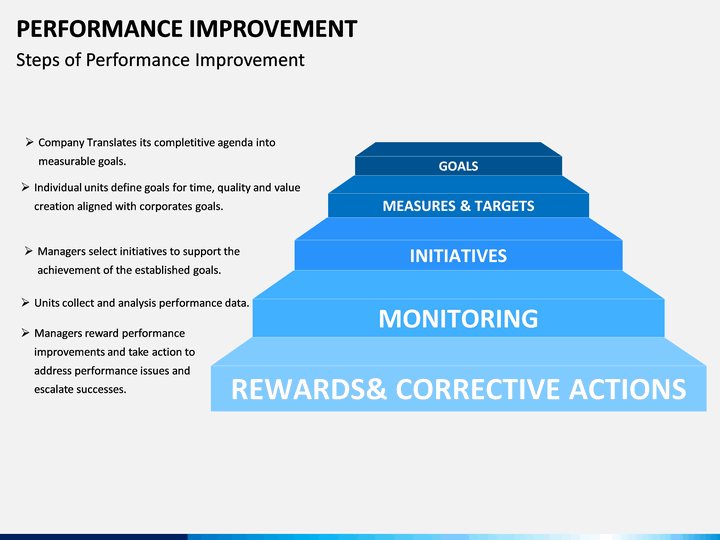 PERFORMANCE IMPROVEMENT
Steps of Performance Improvement

➢ Company Translates its completitive agenda into measurable goals.

➢ Individual units define goals for time, quality and value creation aligned with corporates goals.

➢ Managers select initiatives to support the achievement of the established goals.

➢ Units collect and analysis performance data.

➢ Managers reward performance improvements and take action to address performance issues and escalate successes.

GOALS
MEASURES & TARGETS
INITIATIVES
MONITORING
REWARDS& CORRECTIVE ACTIONS